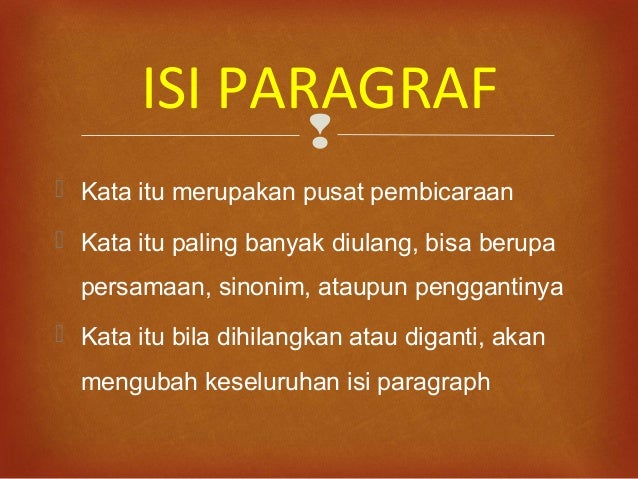 ISI PARAGRAF

Kata itu merupakan pusat pembicaraan

Kata itu paling banyak diulang, bisa berupa persamaan, sinonim, ataupun penggantinya

Kata itu bila dihilangkan atau diganti, akan mengubah keseluruhan isi paragraph